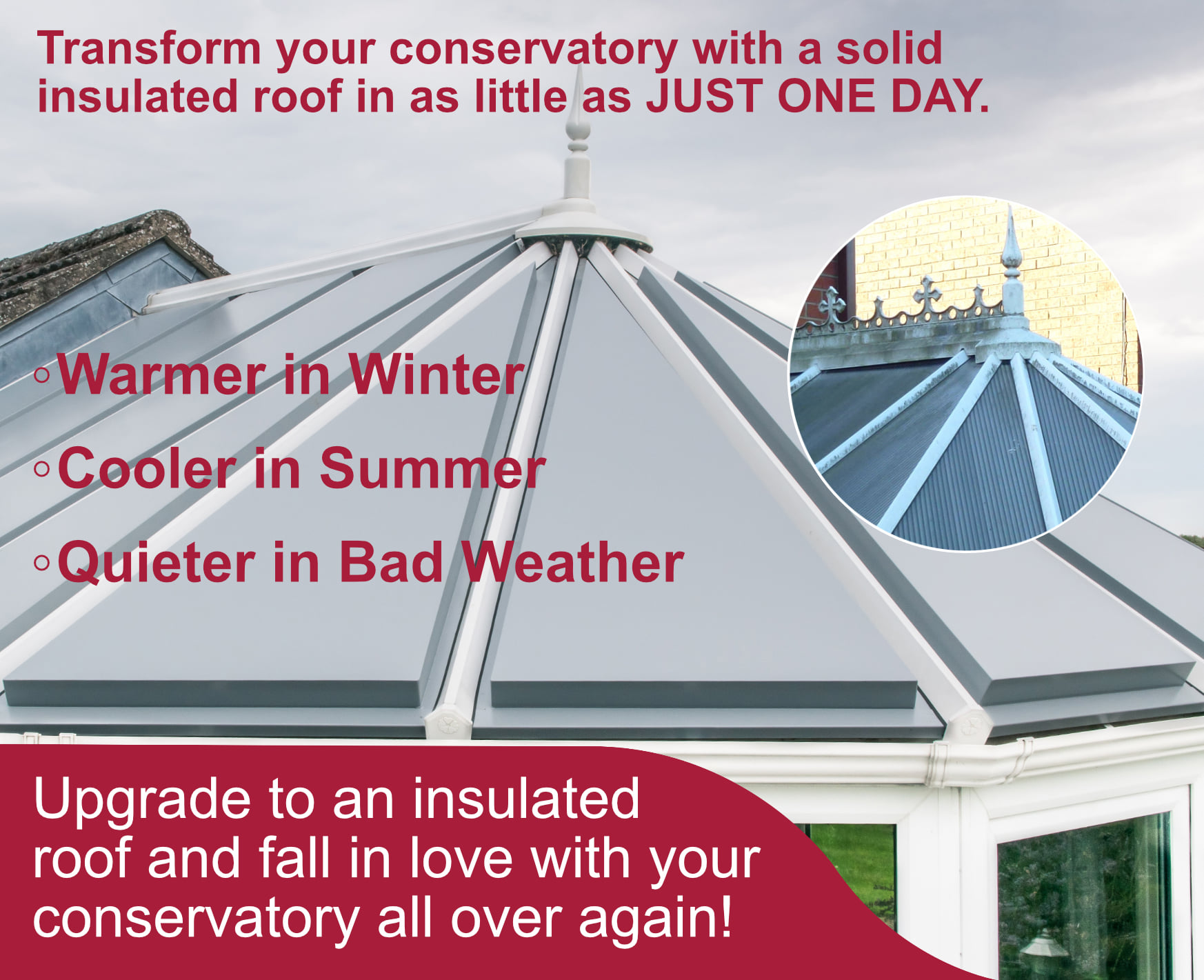 Transform your conservatory with a solid insulated roof in as little as JUST ONE DAY.

◦Warmer in Winter
◦Cooler in Summer
◦Quieter in Bad Weather

Upgrade to an insulated roof and fall in love with your conservatory all over again!